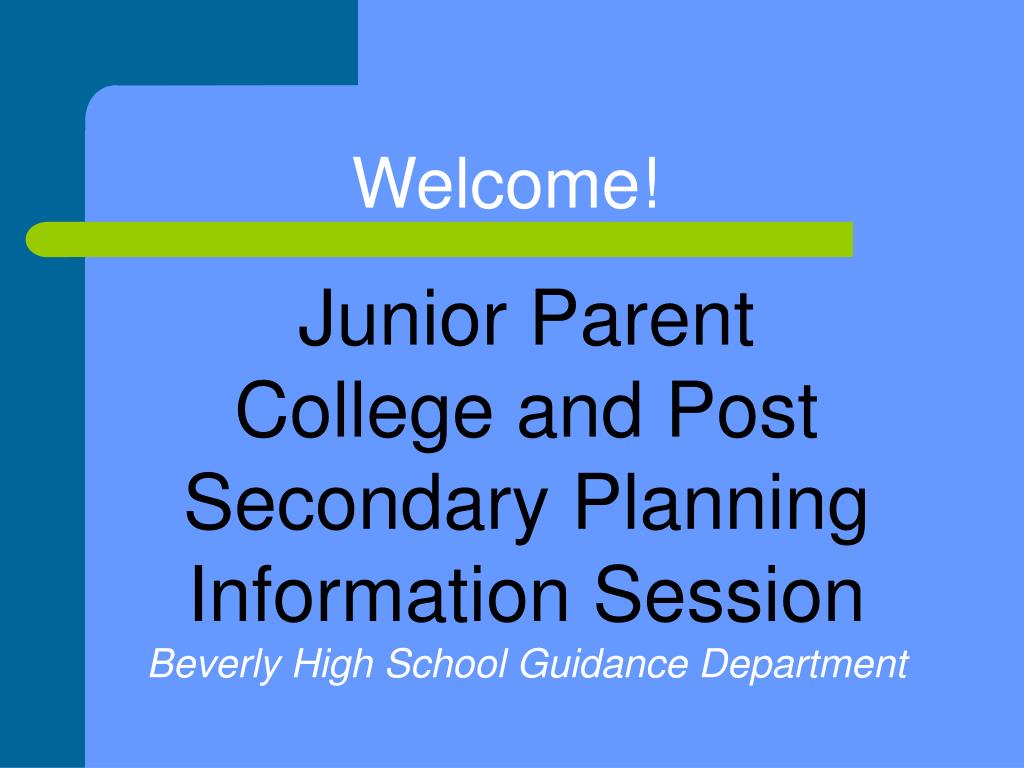 Welcome!

Junior Parent
College and Post
Secondary Planning
Information Session

Beverly High School Guidance Department